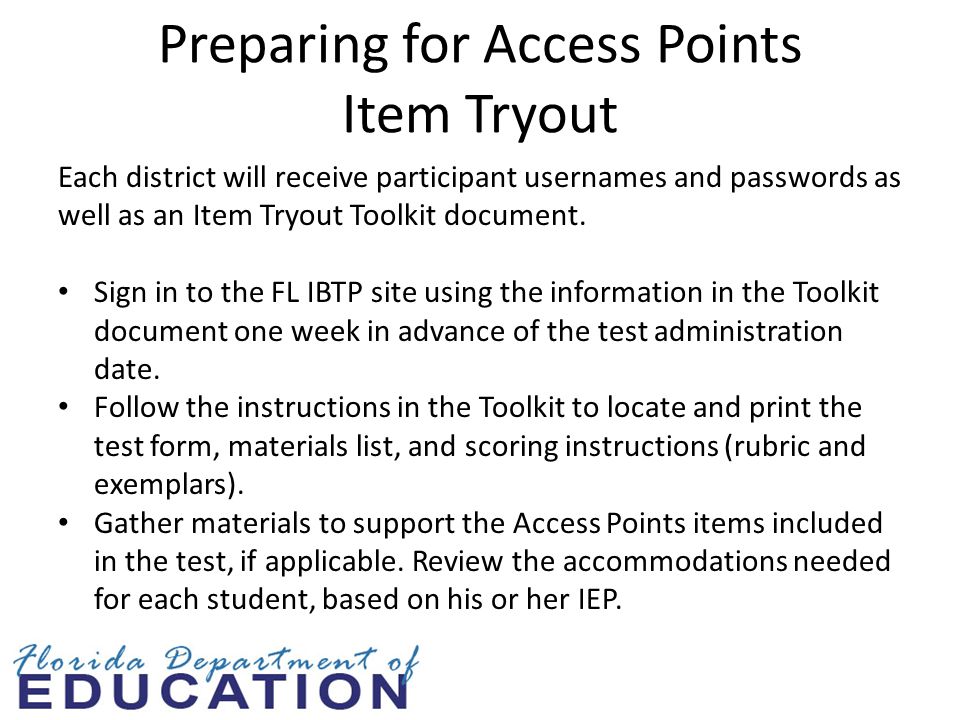 Preparing for Access Points Item Tryout

Each district will receive participant usernames and passwords as well as an Item Tryout Toolkit document.

• Sign in to the FL IBTP site using the information in the Toolkit document one week in advance of the test administration date.
• Follow the instructions in the Toolkit to locate and print the test form, materials list, and scoring instructions (rubric and exemplars).
• Gather materials to support the Access Points items included in the test, if applicable. Review the accommodations needed for each student, based on his or her IEP.

Florida Department of
EDUCATION